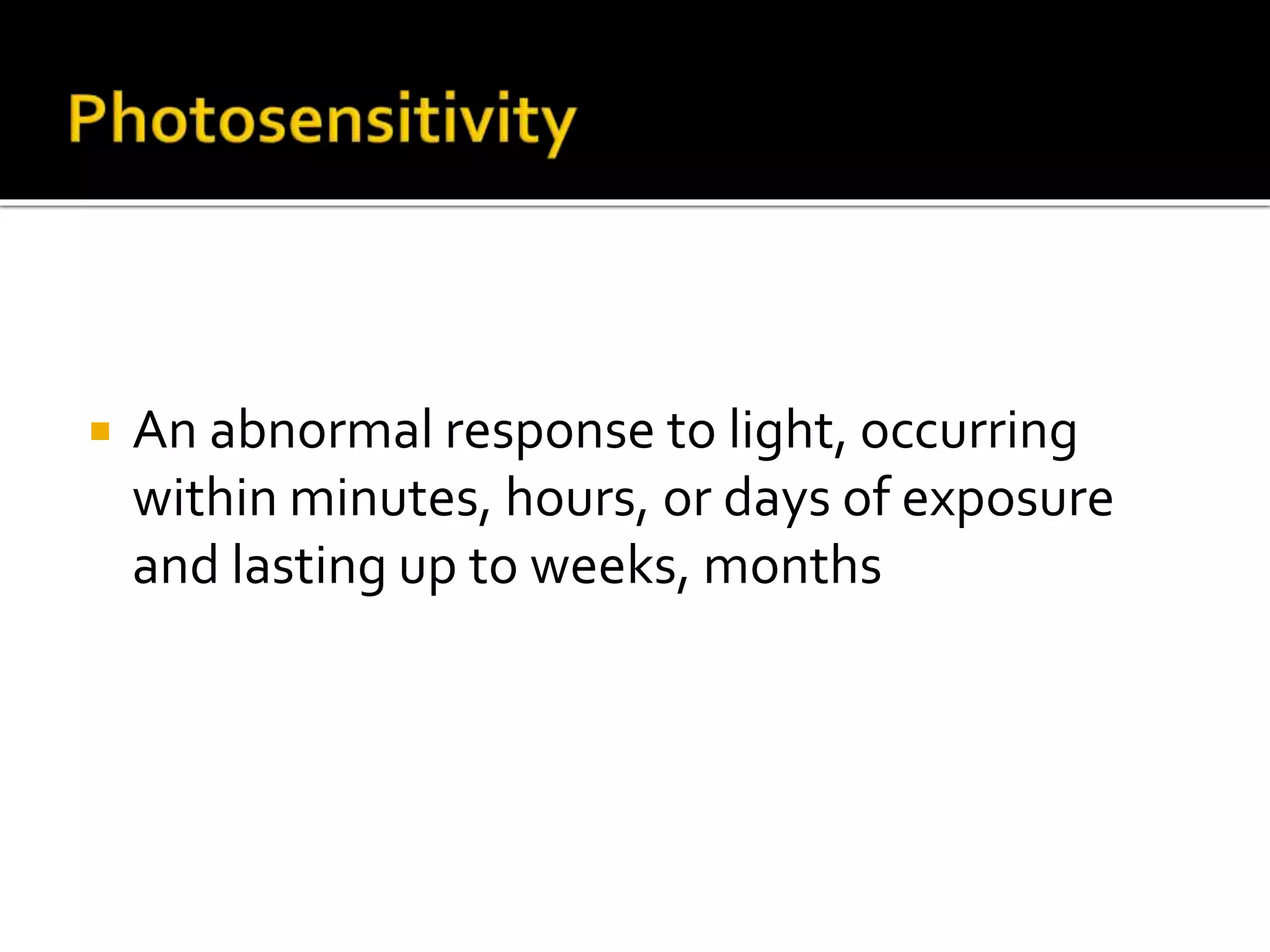 Photosensitivity

▪ An abnormal response to light, occurring within minutes, hours, or days of exposure and lasting up to weeks, months